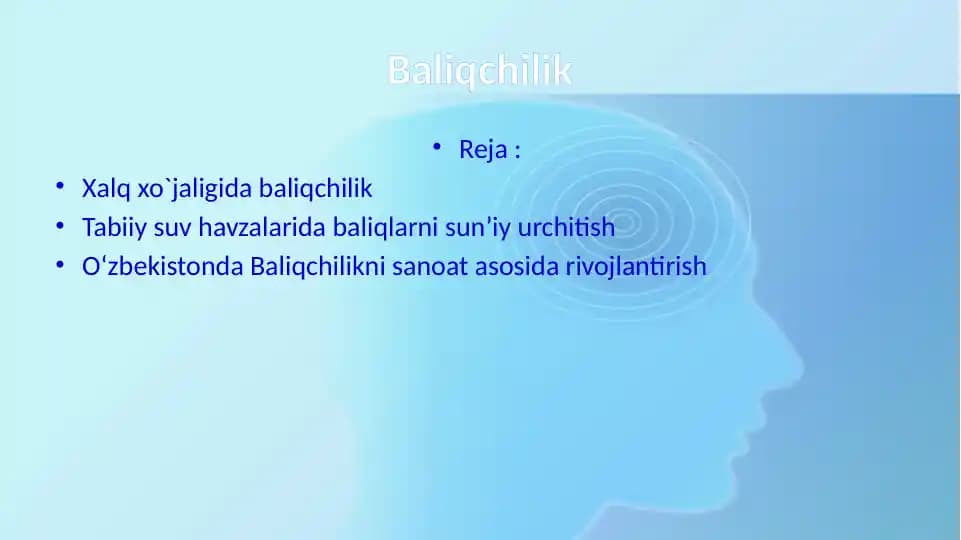 Baliqchilik

• Reja :

• Xalq xo`jaligida baliqchilik
• Tabiiy suv havzalarida baliqlarni sun’iy urchitish
• O‘zbekistonda Baliqchilikni sanoat asosida rivojlantirish